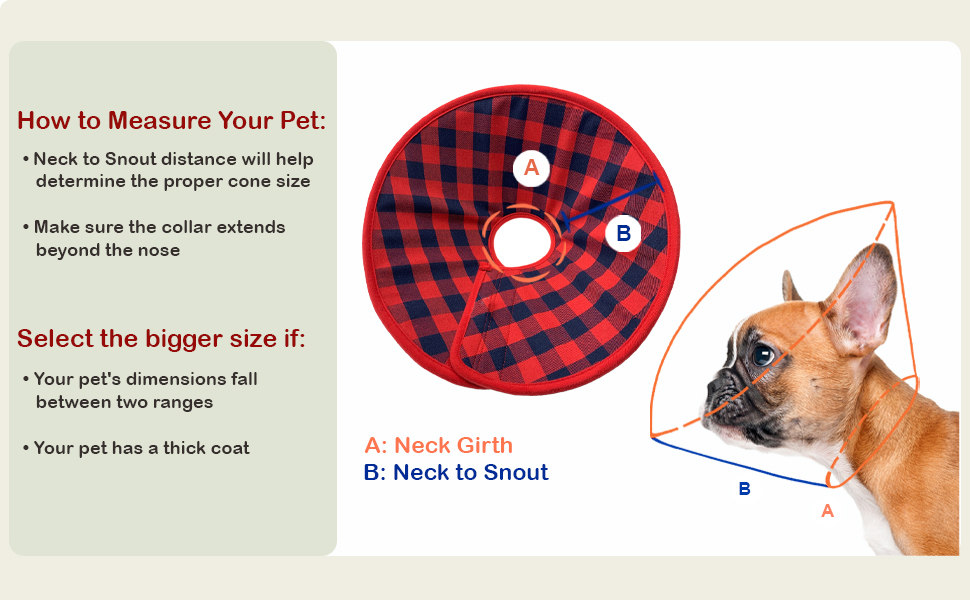 How to Measure Your Pet:

• Neck to Snout distance will help determine the proper cone size

• Make sure the collar extends beyond the nose

Select the bigger size if:

• Your pet's dimensions fall between two ranges

• Your pet has a thick coat

A

B

A: Neck Girth
B: Neck to Snout

B

A